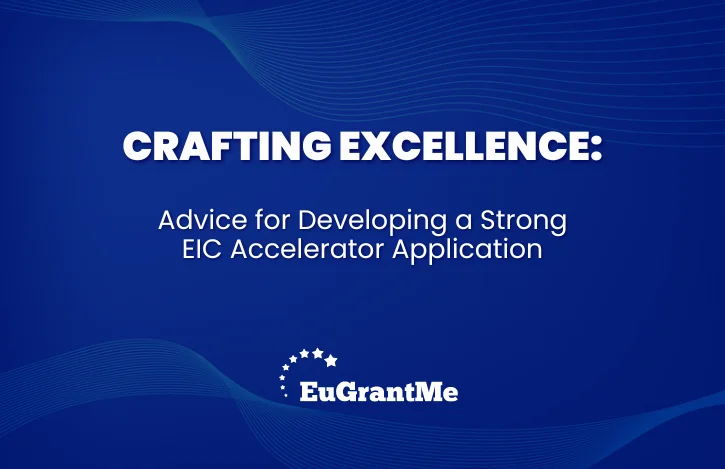 CRAFTING EXCELLENCE:

Advice for Developing a Strong EIC Accelerator Application

EuGrantMe